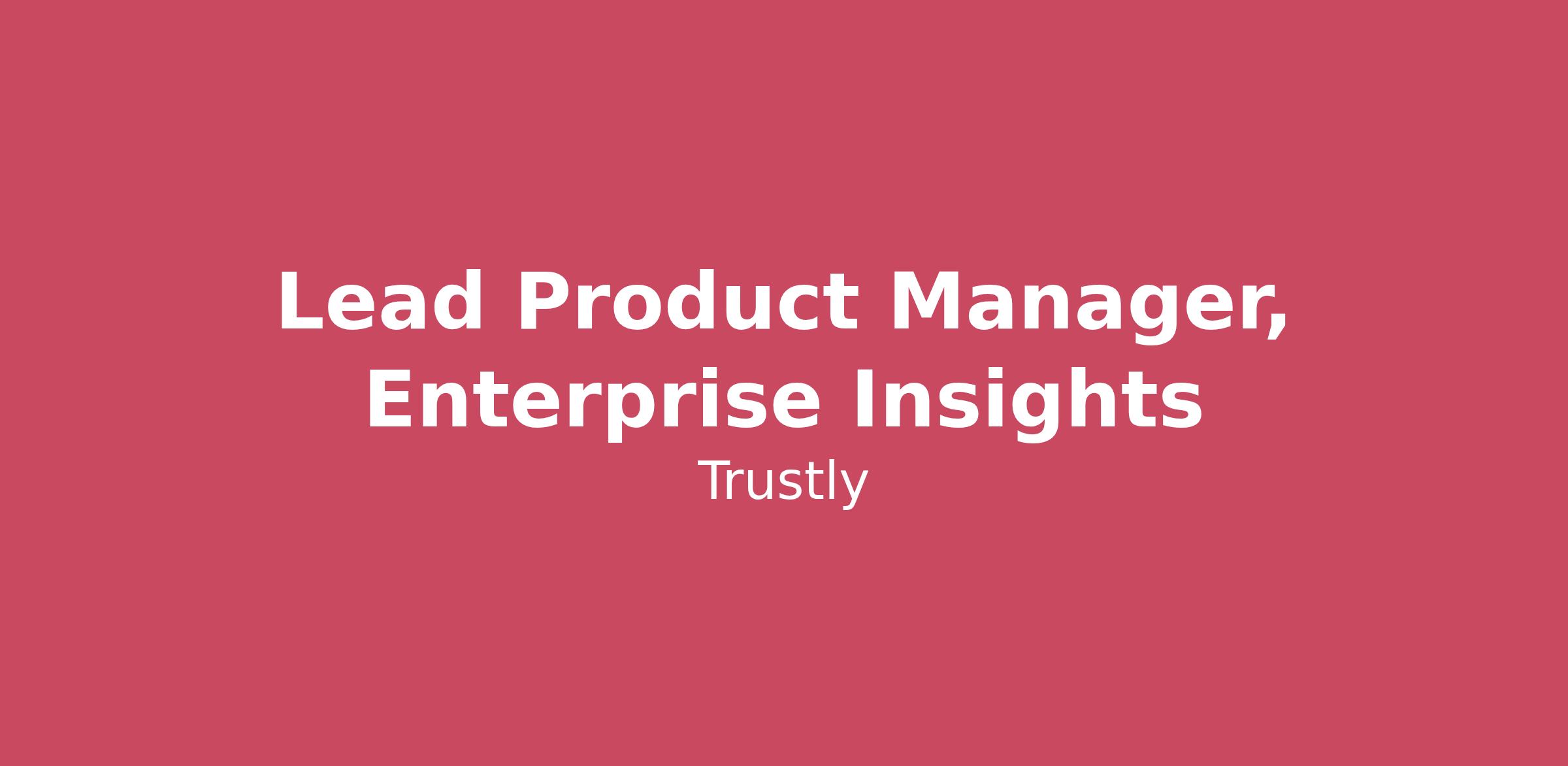 Lead Product Manager, Enterprise Insights

Trustly